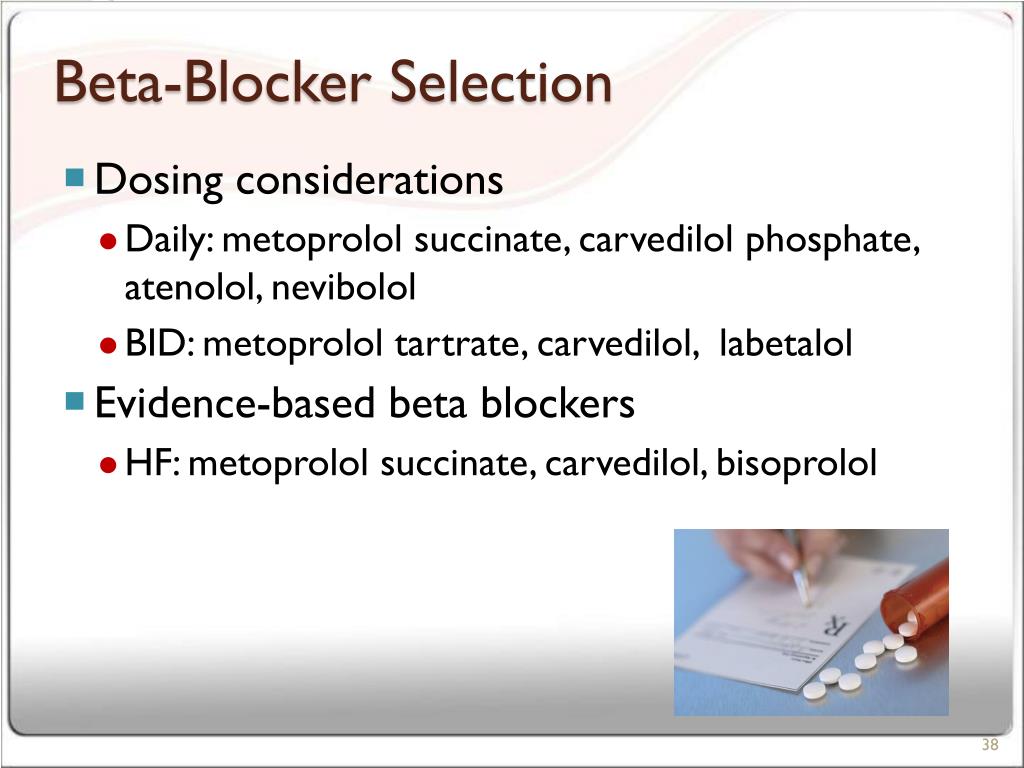 Beta-Blocker Selection

Dosing considerations

Daily: metoprolol succinate, carvedilol phosphate, atenolol, nevibolol

BID: metoprolol tartrate, carvedilol,  labetalol

Evidence-based beta blockers

HF: metoprolol succinate, carvedilol, bisoprolol

R

38